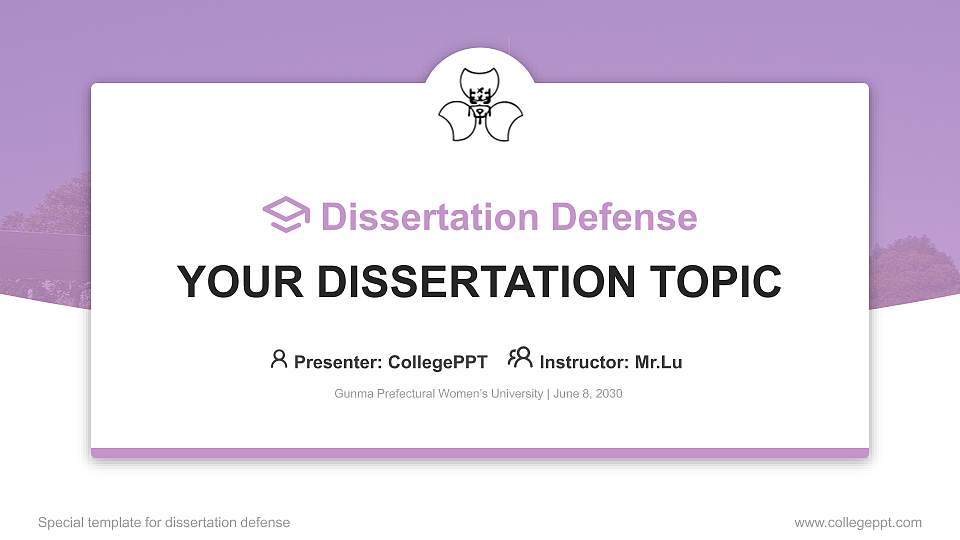 Dissertation Defense

YOUR DISSERTATION TOPIC

Presenter: CollegePPT Instructor: Mr.Lu

Gunma Prefectural Women's University | June 8, 2030

Special template for dissertation defense

www.collegeppt.com